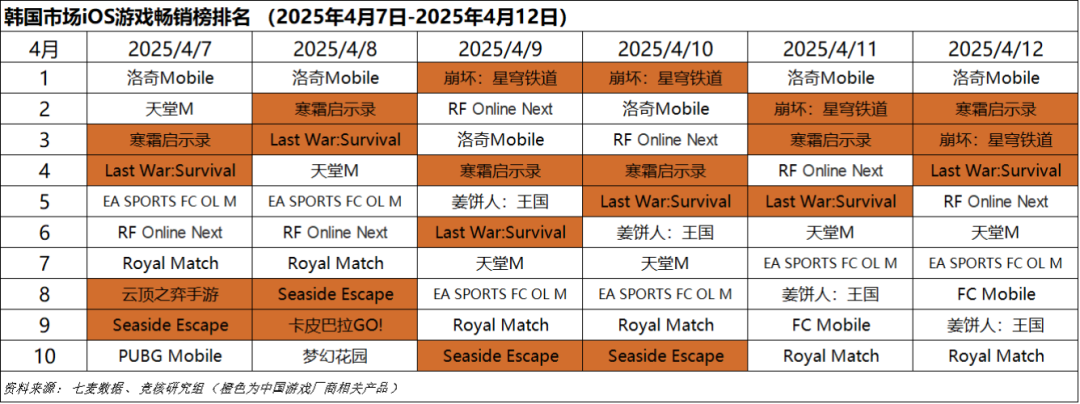 韩国市场iOS游戏畅销榜排名 （2025年4月7日-2025年4月12日）

| 4月 | 2025/4/7 | 2025/4/8 | 2025/4/9 | 2025/4/10 | 2025/4/11 | 2025/4/12 |
|---|---|---|---|---|---|---|
| 1 | 洛奇Mobile | 洛奇Mobile | 崩坏：星穹铁道 | 崩坏：星穹铁道 | 洛奇Mobile | 洛奇Mobile |
| 2 | 天堂M | 寒霜启示录 | RF Online Next | 洛奇Mobile | 崩坏：星穹铁道 | 寒霜启示录 |
| 3 | 寒霜启示录 | Last War:Survival | 洛奇Mobile | RF Online Next | 寒霜启示录 | 崩坏：星穹铁道 |
| 4 | Last War:Survival | 天堂M | 寒霜启示录 | 寒霜启示录 | RF Online Next | Last War:Survival |
| 5 | EA SPORTS FC OL M | EA SPORTS FC OL M | 姜饼人：王国 | Last War:Survival | Last War:Survival | RF Online Next |
| 6 | RF Online Next | RF Online Next | Last War:Survival | 姜饼人：王国 | 天堂M | 天堂M |
| 7 | Royal Match | Royal Match | 天堂M | 天堂M | EA SPORTS FC OL M | EA SPORTS FC OL M |
| 8 | 云顶之弈手游 | Seaside Escape | EA SPORTS FC OL M | EA SPORTS FC OL M | 姜饼人：王国 | FC Mobile |
| 9 | Seaside Escape | 卡皮巴拉GO! | Royal Match | Royal Match | FC Mobile | 姜饼人：王国 |
| 10 | PUBG Mobile | 梦幻花园 | Seaside Escape | Seaside Escape | Royal Match | Royal Match |

资料来源：七麦数据、竞核研究组（橙色为中国游戏厂商相关产品）